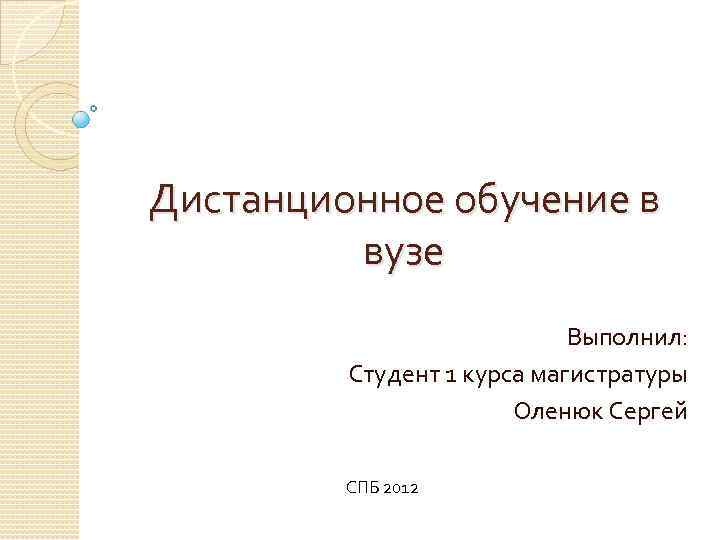 Дистанционное обучение в вузе

Выполнил:
Студент 1 курса магистратуры
Оленюк Сергей

СПБ 2012